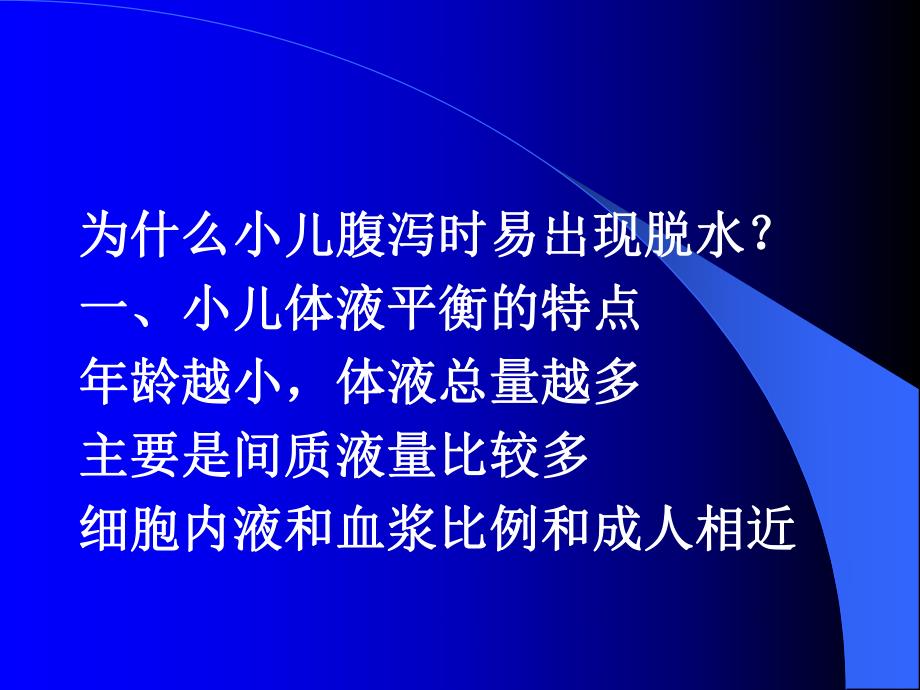 为什么小儿腹泻时易出现脱水？
一、小儿体液平衡的特点
年龄越小，体液总量越多
主要是间质液量比较多
细胞内液和血浆比例和成人相近